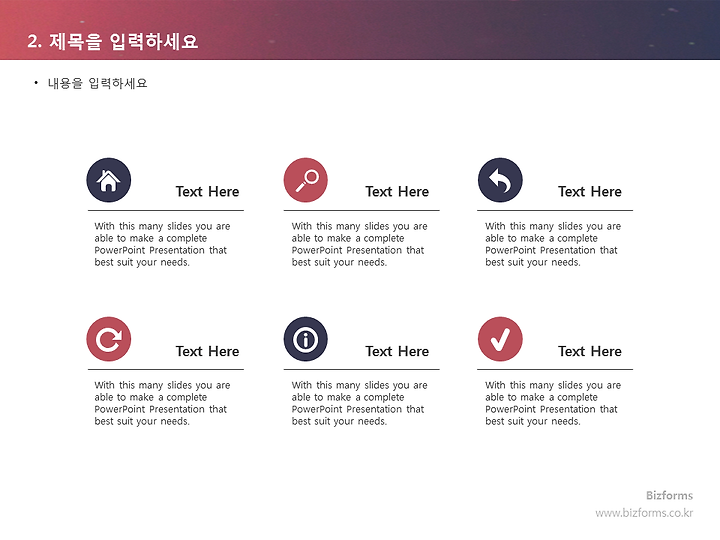 2. 제목을 입력하세요

• 내용을 입력하세요

Text Here

With this many slides you are able to make a complete PowerPoint Presentation that best suit your needs.

Text Here

With this many slides you are able to make a complete PowerPoint Presentation that best suit your needs.

Text Here

With this many slides you are able to make a complete PowerPoint Presentation that best suit your needs.

Text Here

With this many slides you are able to make a complete PowerPoint Presentation that best suit your needs.

Text Here

With this many slides you are able to make a complete PowerPoint Presentation that best suit your needs.

Text Here

With this many slides you are able to make a complete PowerPoint Presentation that best suit your needs.

Bizforms
www.bizforms.co.kr